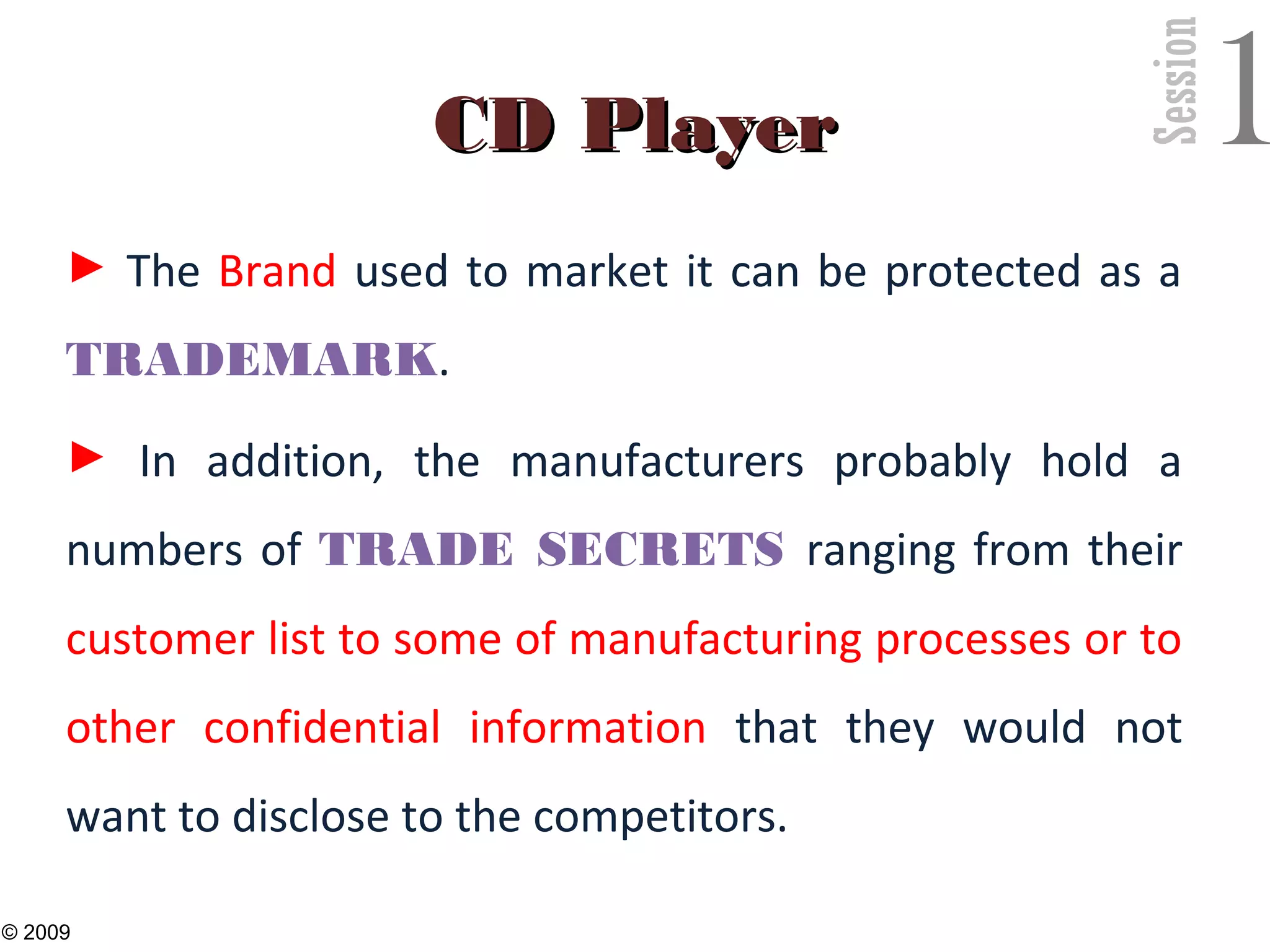 Session 1

CD Player

► The Brand used to market it can be protected as a TRADEMARK.

► In addition, the manufacturers probably hold a numbers of TRADE SECRETS ranging from their customer list to some of manufacturing processes or to other confidential information that they would not want to disclose to the competitors.

© 2009